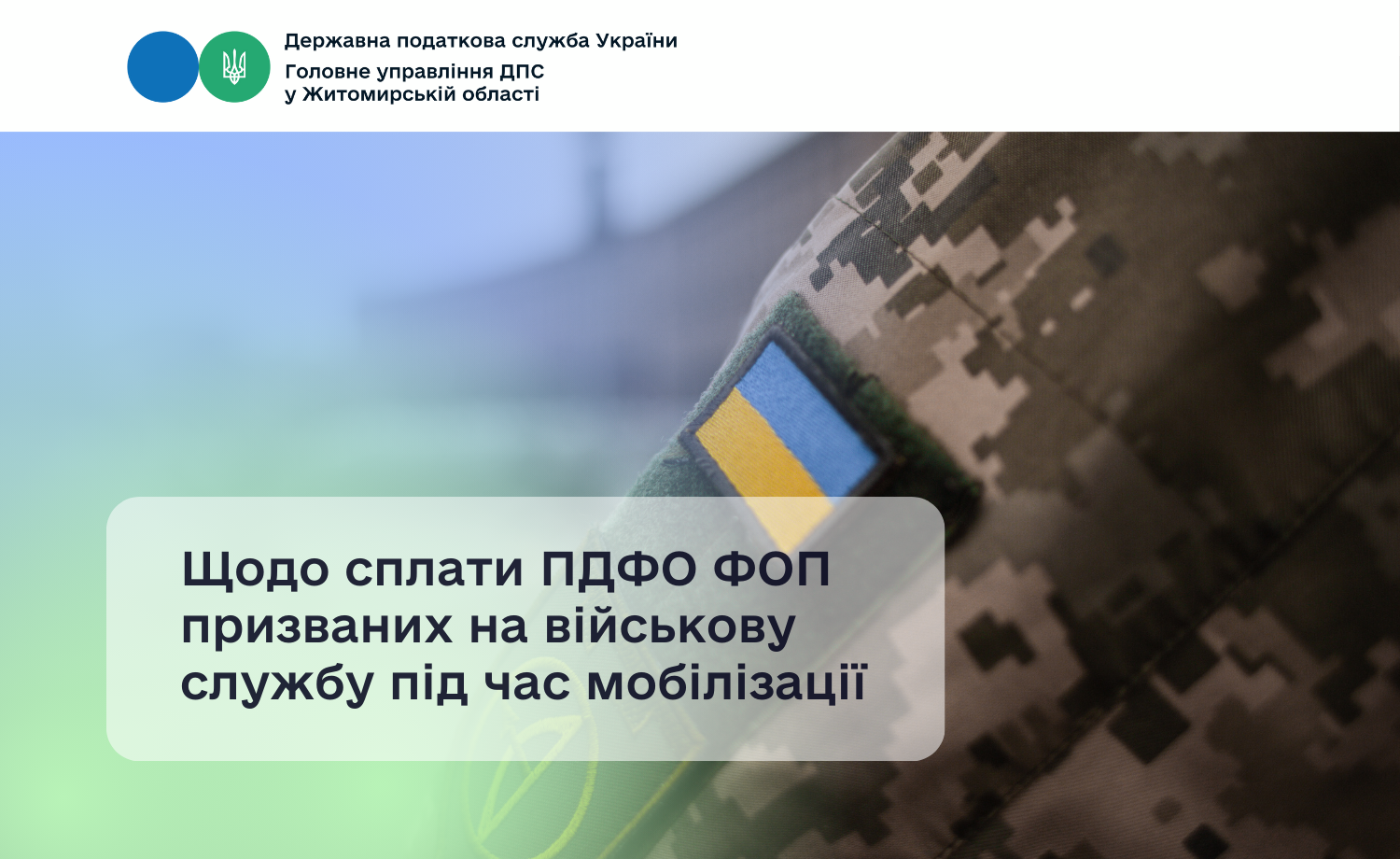 Державна податкова служба України
Головне управління ДПС
у Житомирській області

Щодо сплати ПДФО ФОП призваних на військову службу під час мобілізації